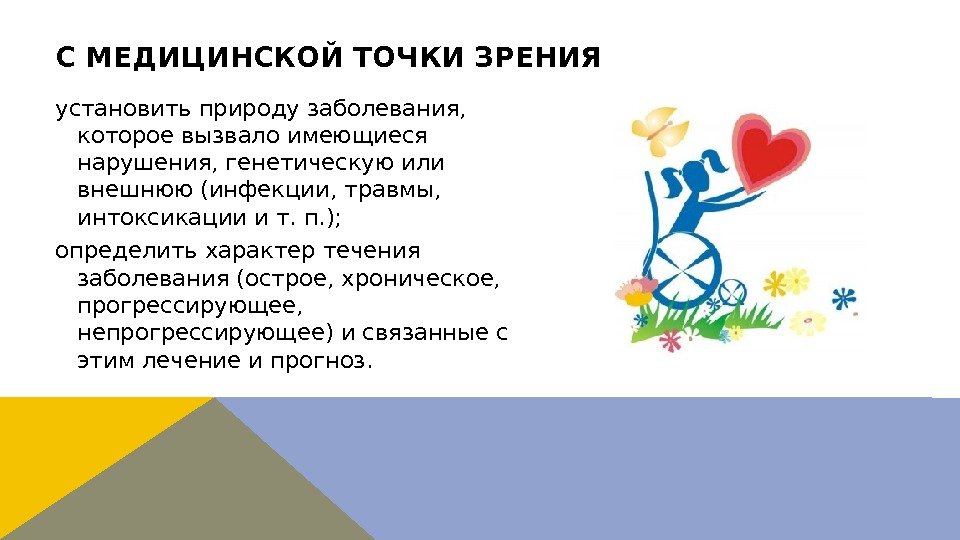 С МЕДИЦИНСКОЙ ТОЧКИ ЗРЕНИЯ

установить природу заболевания, которое вызвало имеющиеся нарушения, генетическую или внешнюю (инфекции, травмы, интоксикации и т. п.);

определить характер течения заболевания (острое, хроническое, прогрессирующее, непрогрессирующее) и связанные с этим лечение и прогноз.